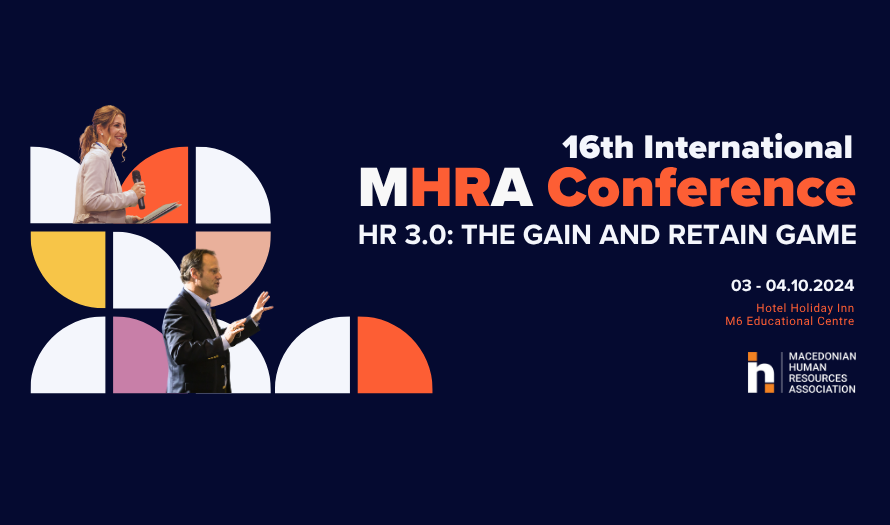 16th International
MHRA Conference
HR 3.0: THE GAIN AND RETAIN GAME

03 - 04.10.2024
Hotel Holiday Inn
M6 Educational Centre

MACEDONIAN
HUMAN
RESOURCES
ASSOCIATION